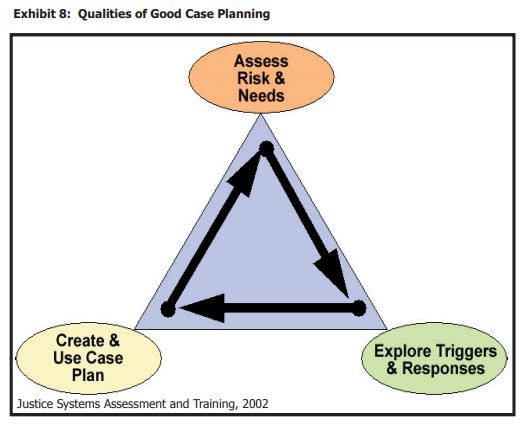 Exhibit 8: Qualities of Good Case Planning

Assess Risk & Needs

Create & Use Case Plan

Explore Triggers & Responses

Justice Systems Assessment and Training, 2002